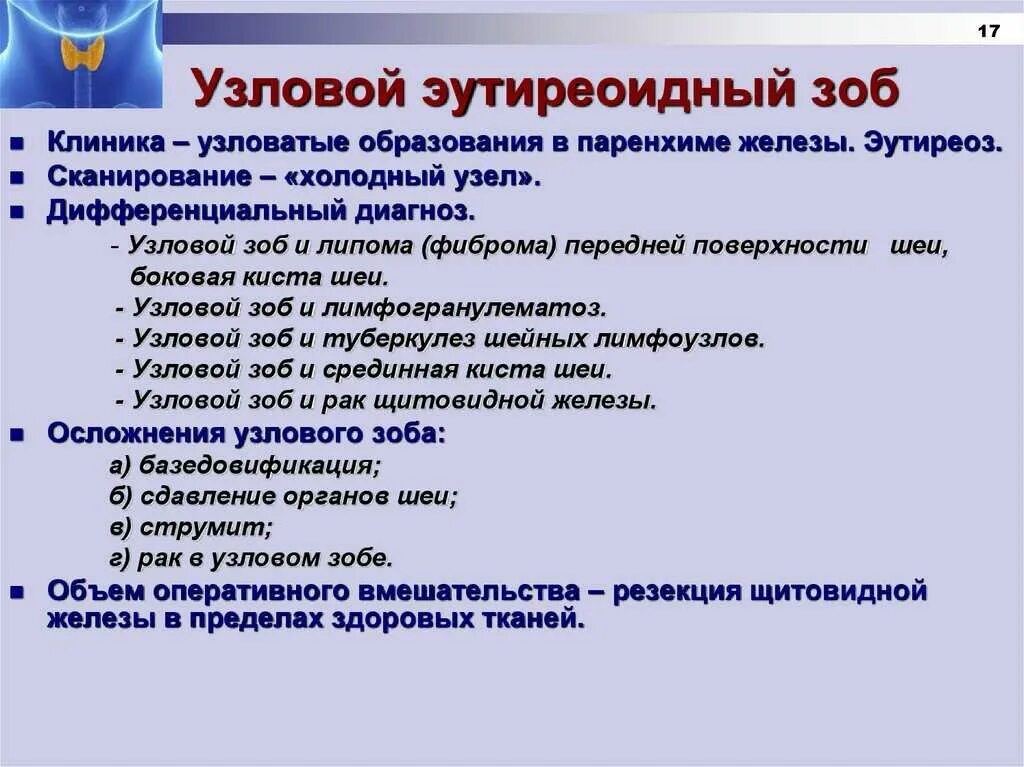 17

Узловой эутиреоидный зоб

Клиника – узловатые образования в паренхиме железы. Эутиреоз.

Сканирование – «холодный узел».

Дифференциальный диагноз.

- Узловой зоб и липома (фиброма) передней поверхности шеи, боковая киста шеи.
- Узловой зоб и лимфогранулематоз.
- Узловой зоб и туберкулез шейных лимфоузлов.
- Узловой зоб и срединная киста шеи.
- Узловой зоб и рак щитовидной железы.

Осложнения узлового зоба:

а) базедовификация;
б) сдавление органов шеи;
в) струмит;
г) рак в узловом зобе.

Объем оперативного вмешательства – резекция щитовидной железы в пределах здоровых тканей.